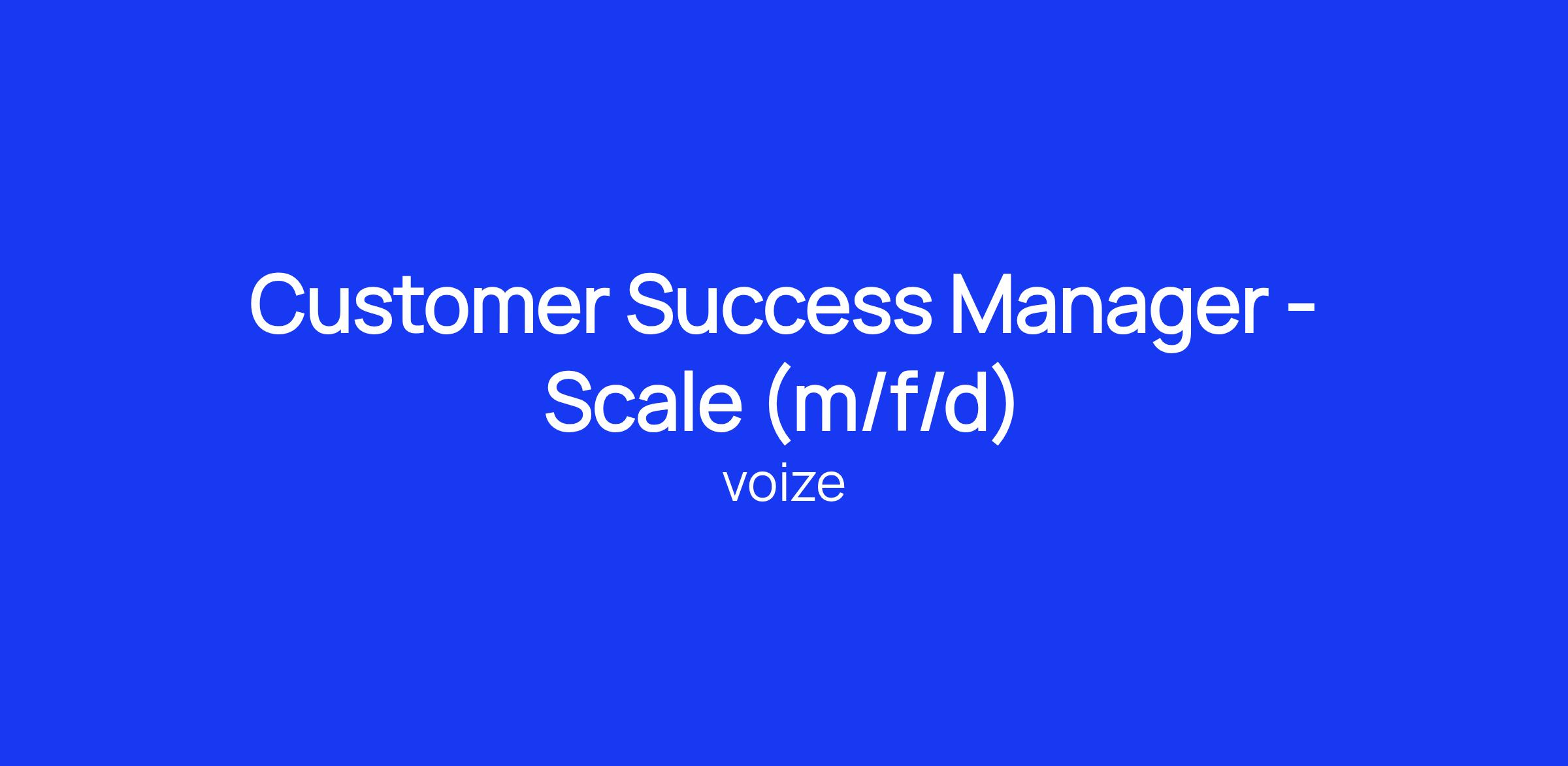 Customer Success Manager - Scale (m/f/d)

voize